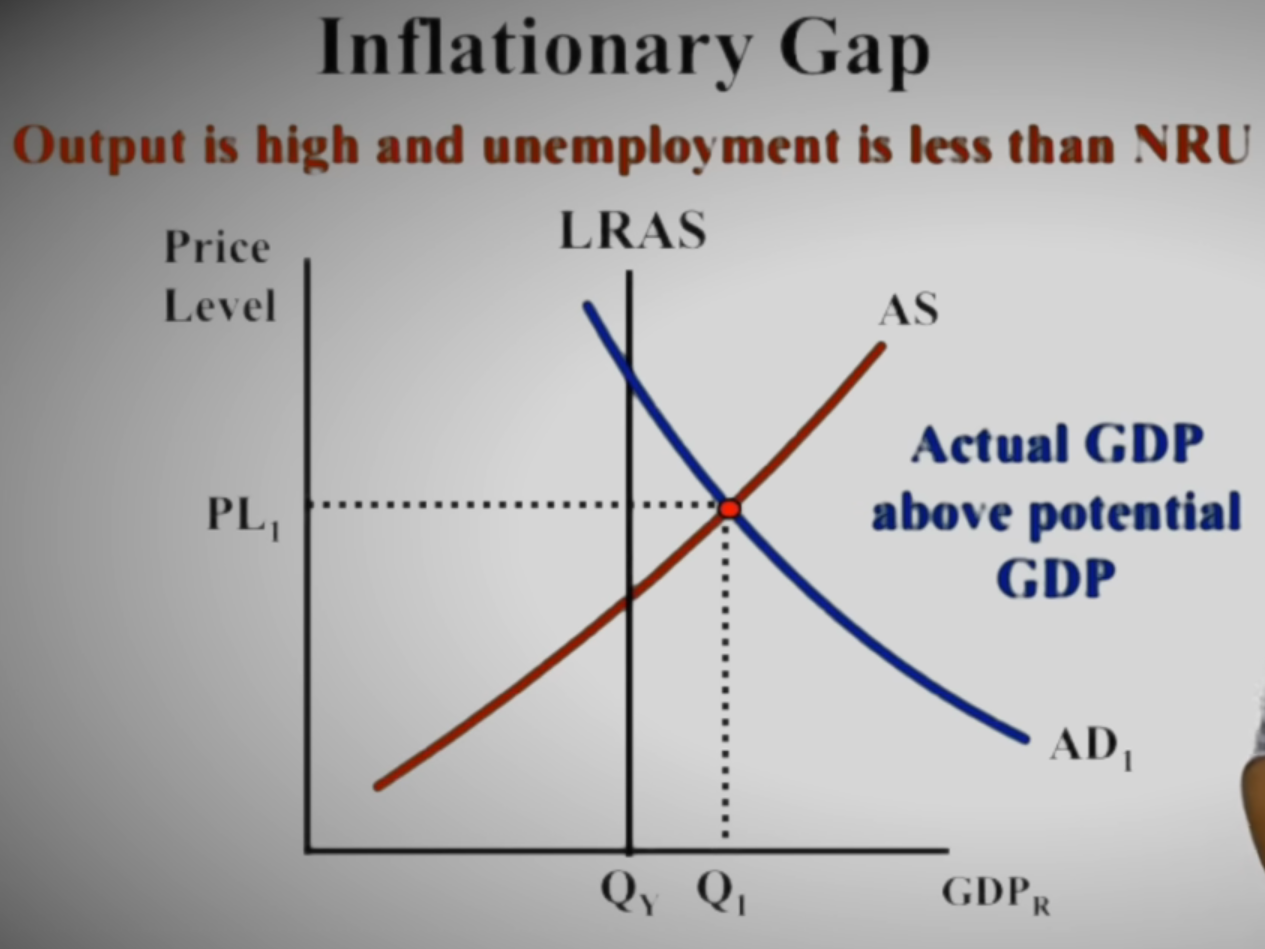 Inflationary Gap

Output is high and unemployment is less than NRU

Price Level

LRAS

AS

Actual GDP above potential GDP

$PL_1$

$AD_1$

$Q_Y$ $Q_1$ $GDP_R$